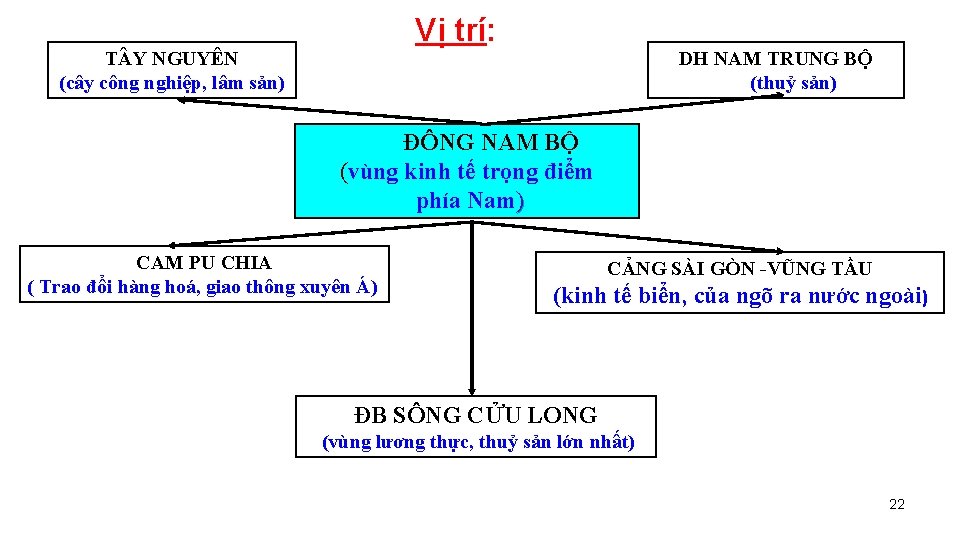 Vị trí:

TÂY NGUYÊN
(cây công nghiệp, lâm sản)

DH NAM TRUNG BỘ
(thuỷ sản)

ĐÔNG NAM BỘ
(vùng kinh tế trọng điểm phía Nam)

CAM PU CHIA
( Trao đổi hàng hoá, giao thông xuyên Á)

CẢNG SÀI GÒN -VŨNG TÀU
(kinh tế biển, của ngõ ra nước ngoài)

ĐB SÔNG CỬU LONG
(vùng lương thực, thuỷ sản lớn nhất)

22